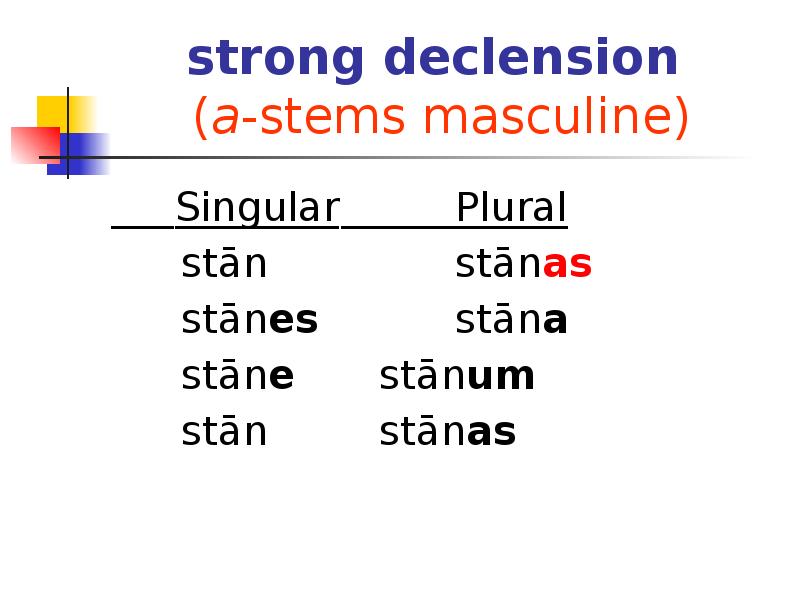 strong declension
(a-stems masculine)

| Singular | Plural |
|---|---|
| stān | stānas |
| stānes | stāna |
| stāne | stānum |
| stān | stānas |